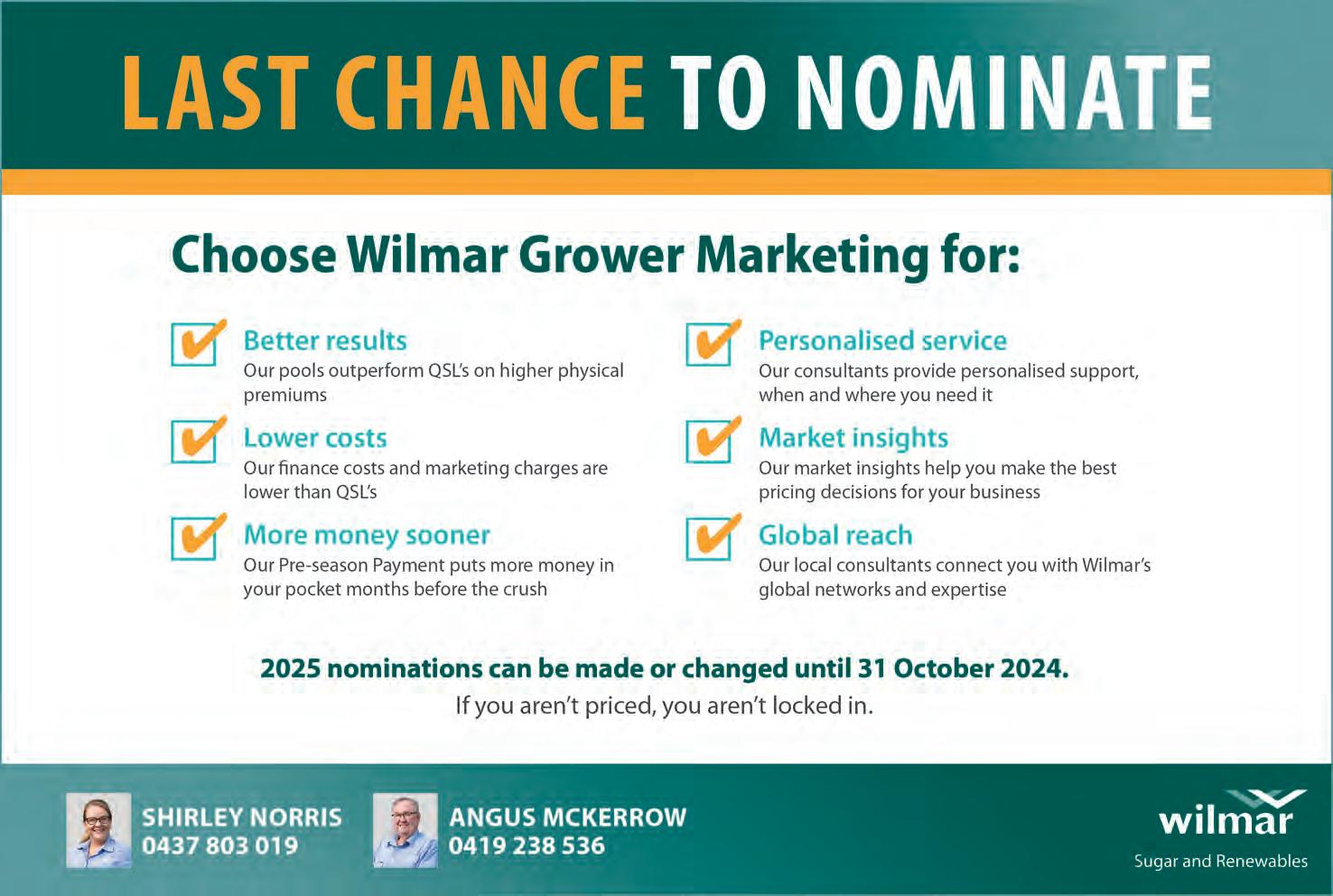 LAST CHANCE TO NOMINATE

Choose Wilmar Grower Marketing for:

Better results
Our pools outperform QSL's on higher physical premiums

Lower costs
Our finance costs and marketing charges are lower than QSL's

More money sooner
Our Pre-season Payment puts more money in your pocket months before the crush

Personalised service
Our consultants provide personalised support, when and where you need it

Market insights
Our market insights help you make the best pricing decisions for your business

Global reach
Our local consultants connect you with Wilmar's global networks and expertise

2025 nominations can be made or changed until 31 October 2024.
If you aren't priced, you aren't locked in.

SHIRLEY NORRIS
0437 803 019

ANGUS MCKERROW
0419 238 536

wilmar
Sugar and Renewables